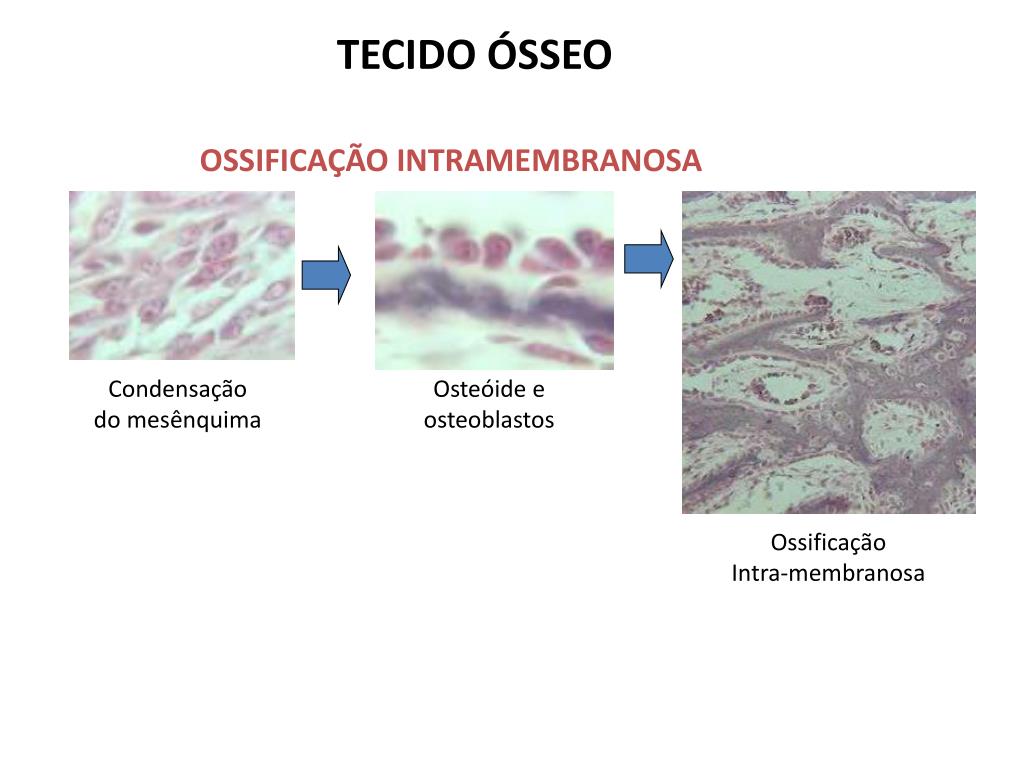 TECIDO ÓSSEO

OSSIFICAÇÃO INTRAMEMBRANOSA

Condensação do mesênquima

Osteóide e osteoblastos

Ossificação Intra-membranosa